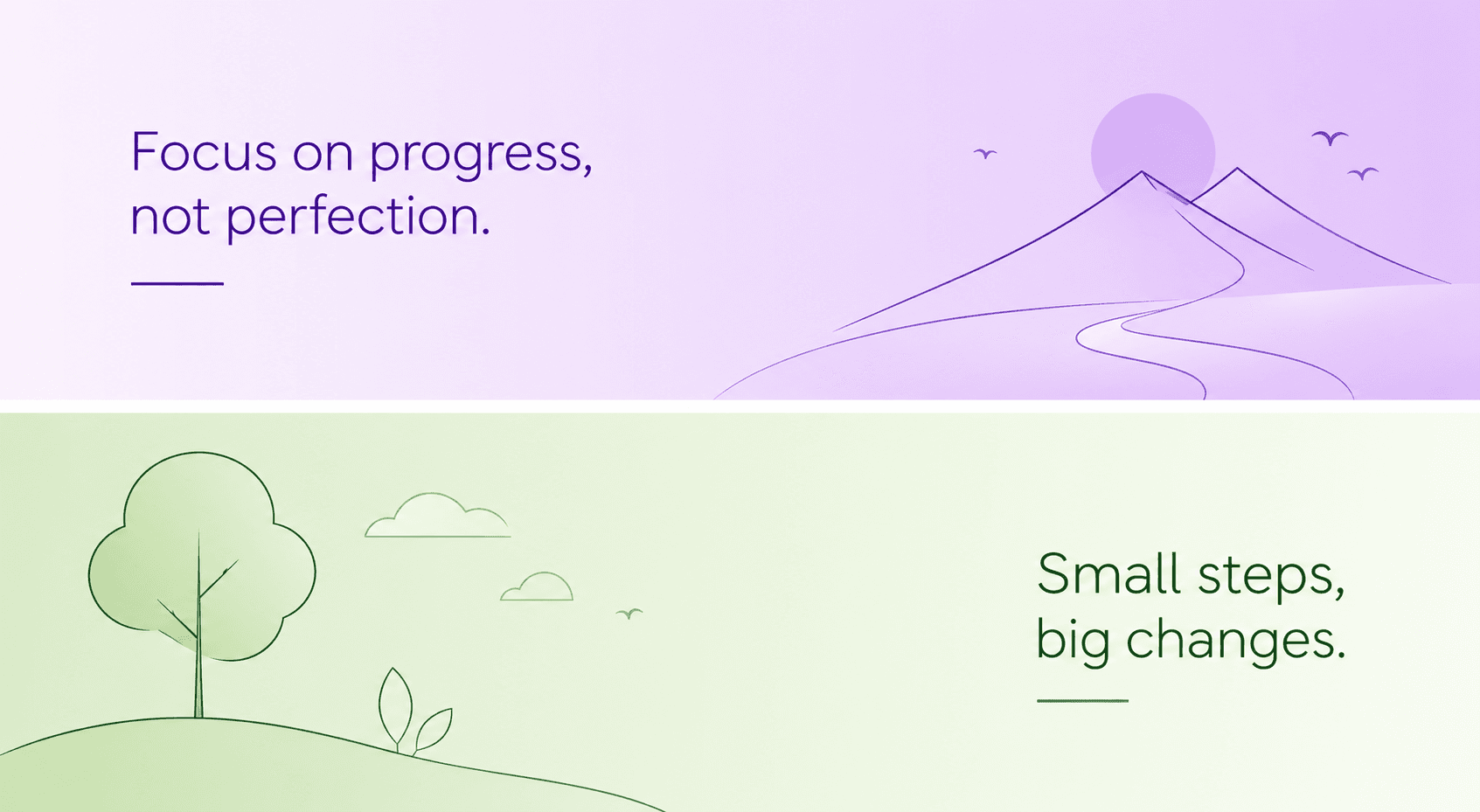 Focus on progress, not perfection.

Small steps, big changes.